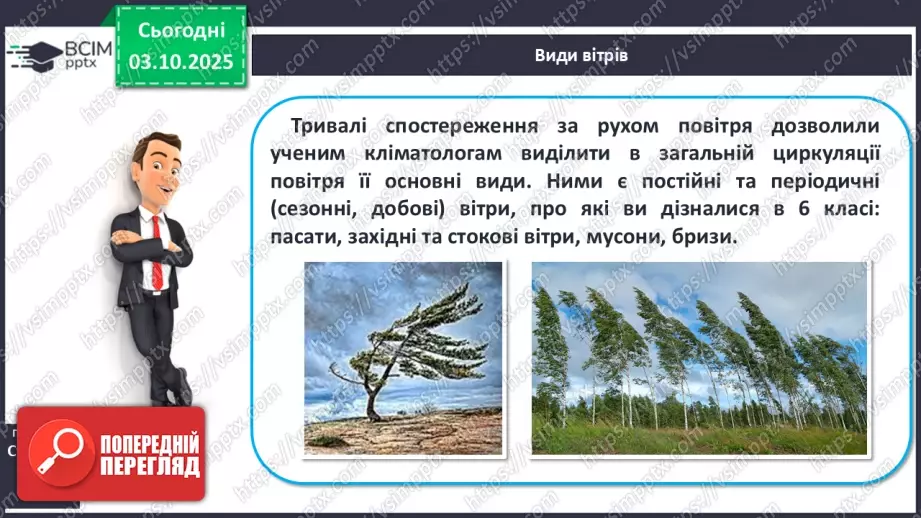 ВСІМ pptx

Сьогодні 03.10.2025

Види вітрів

Тривалі спостереження за рухом повітря дозволили ученим кліматологам виділити в загальній циркуляції повітря її основні види. Ними є постійні та періодичні (сезонні, добові) вітри, про які ви дізналися в 6 класі: пасати, західні та стокові вітри, мусони, бризи.

ПОПЕРЕДНІЙ ПЕРЕГЛЯД

https://vsimpptx.com